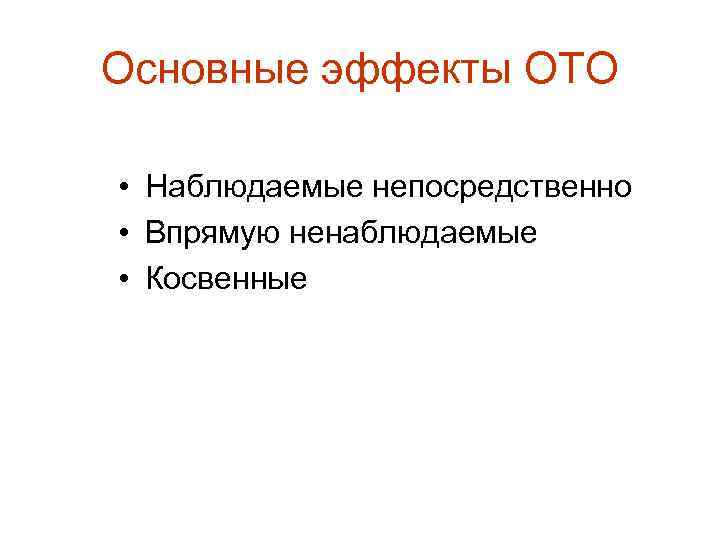 Основные эффекты ОТО

• Наблюдаемые непосредственно
• Впрямую ненаблюдаемые
• Косвенные